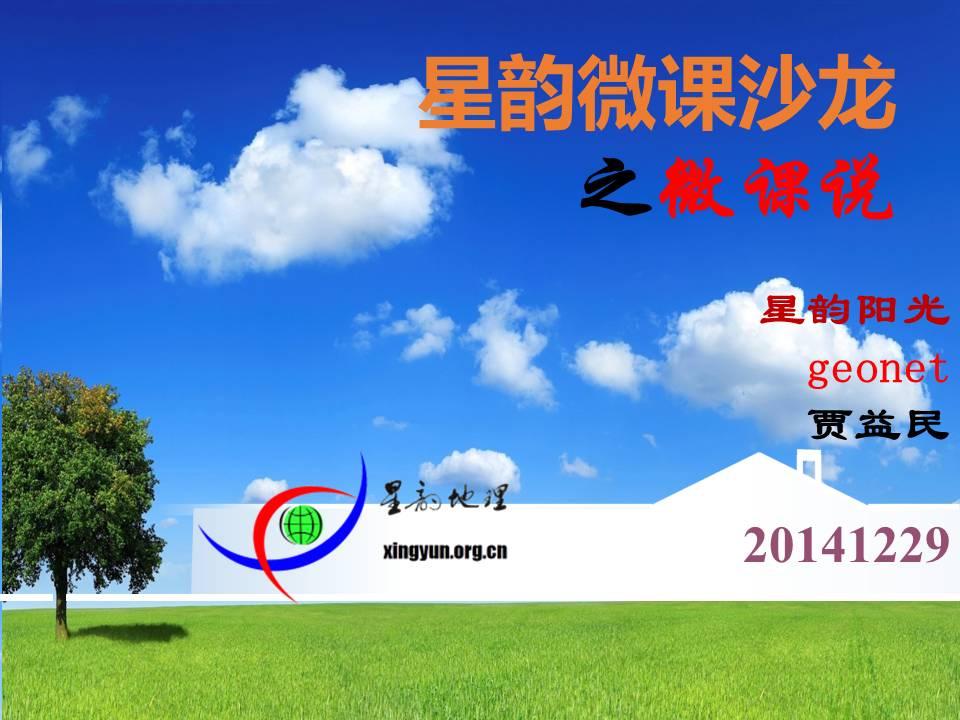 星韵微课沙龙

之微课说

星韵阳光

geonet

贾益民

星韵地理

xingyun.org.cn

20141229